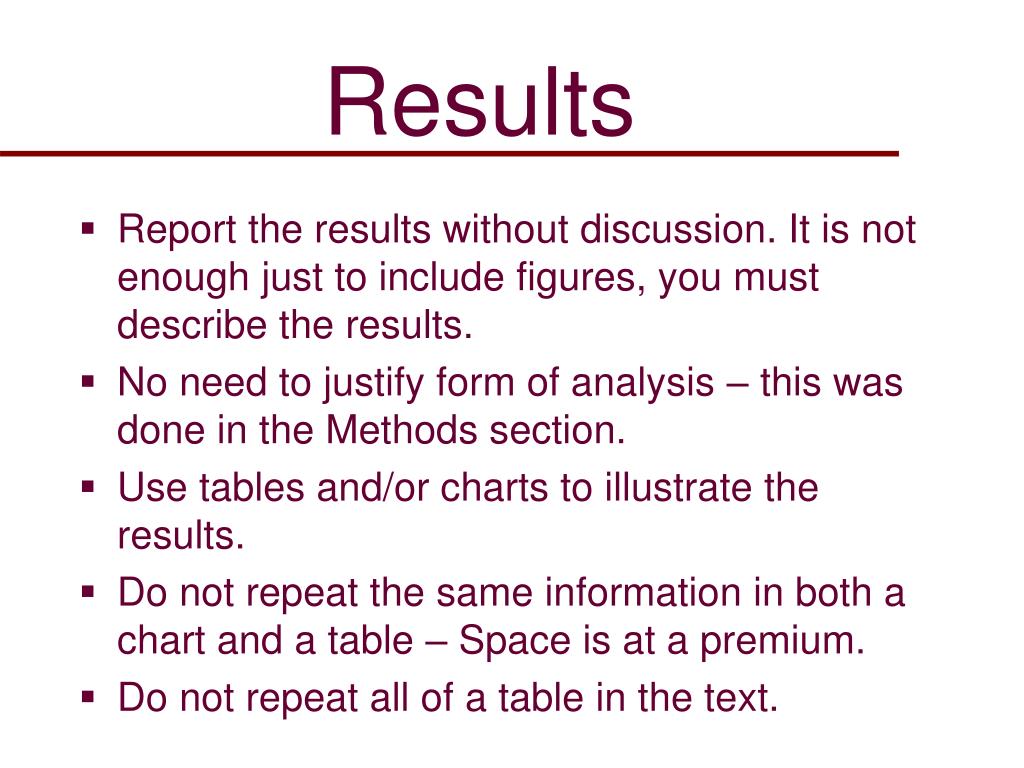 Results

▪ Report the results without discussion. It is not enough just to include figures, you must describe the results.
▪ No need to justify form of analysis – this was done in the Methods section.
▪ Use tables and/or charts to illustrate the results.
▪ Do not repeat the same information in both a chart and a table – Space is at a premium.
▪ Do not repeat all of a table in the text.